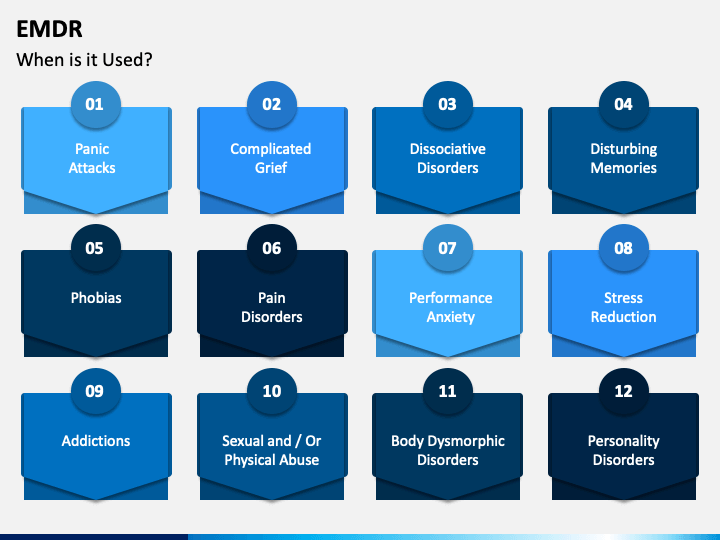 EMDR
When is it Used?

01
Panic Attacks

02
Complicated Grief

03
Dissociative Disorders

04
Disturbing Memories

05
Phobias

06
Pain Disorders

07
Performance Anxiety

08
Stress Reduction

09
Addictions

10
Sexual and / Or Physical Abuse

11
Body Dysmorphic Disorders

12
Personality Disorders